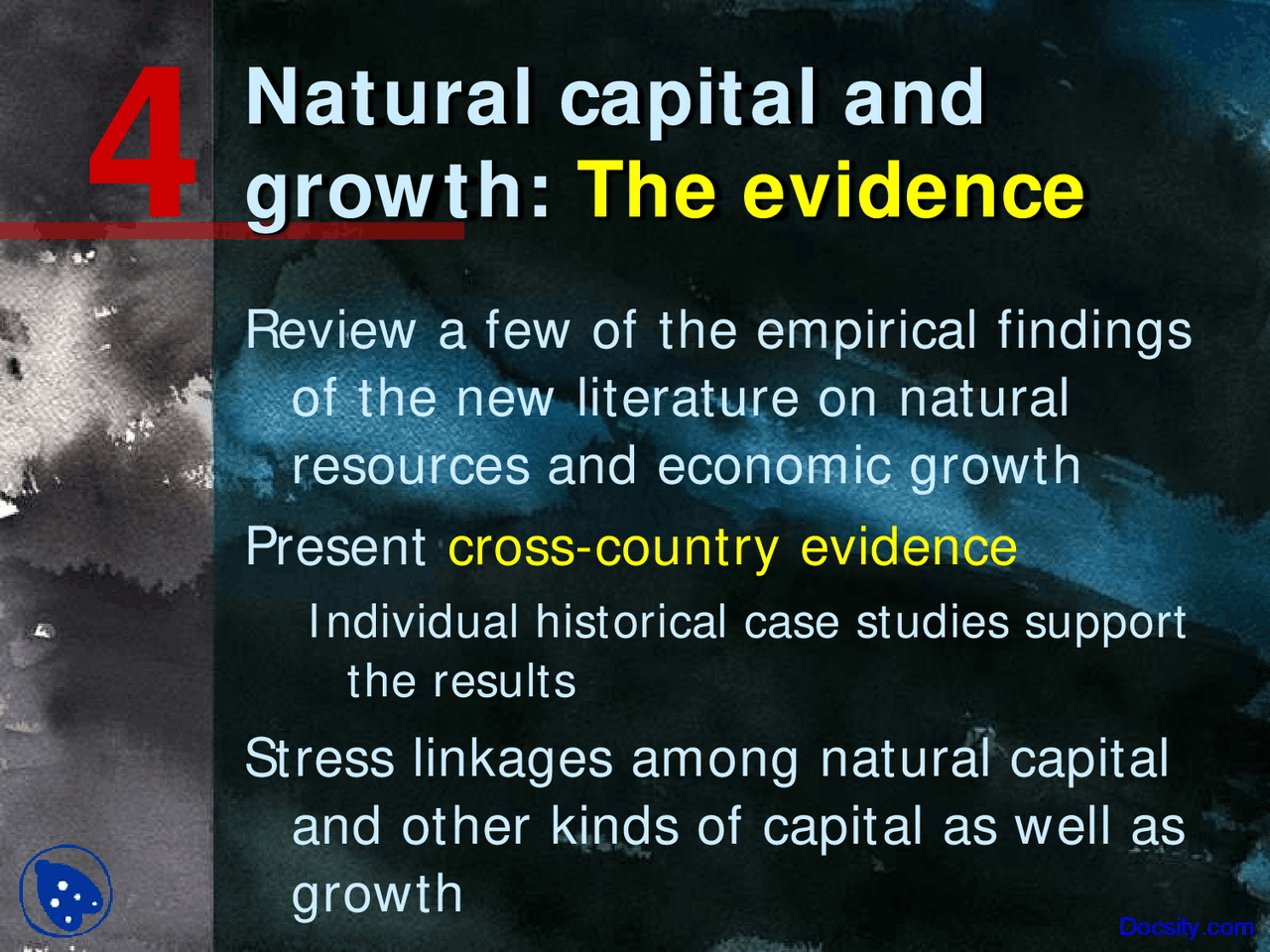 4

Natural capital and growth: The evidence

Review a few of the empirical findings of the new literature on natural resources and economic growth

Present cross-country evidence

Individual historical case studies support the results

Stress linkages among natural capital and other kinds of capital as well as growth

Docsity.com